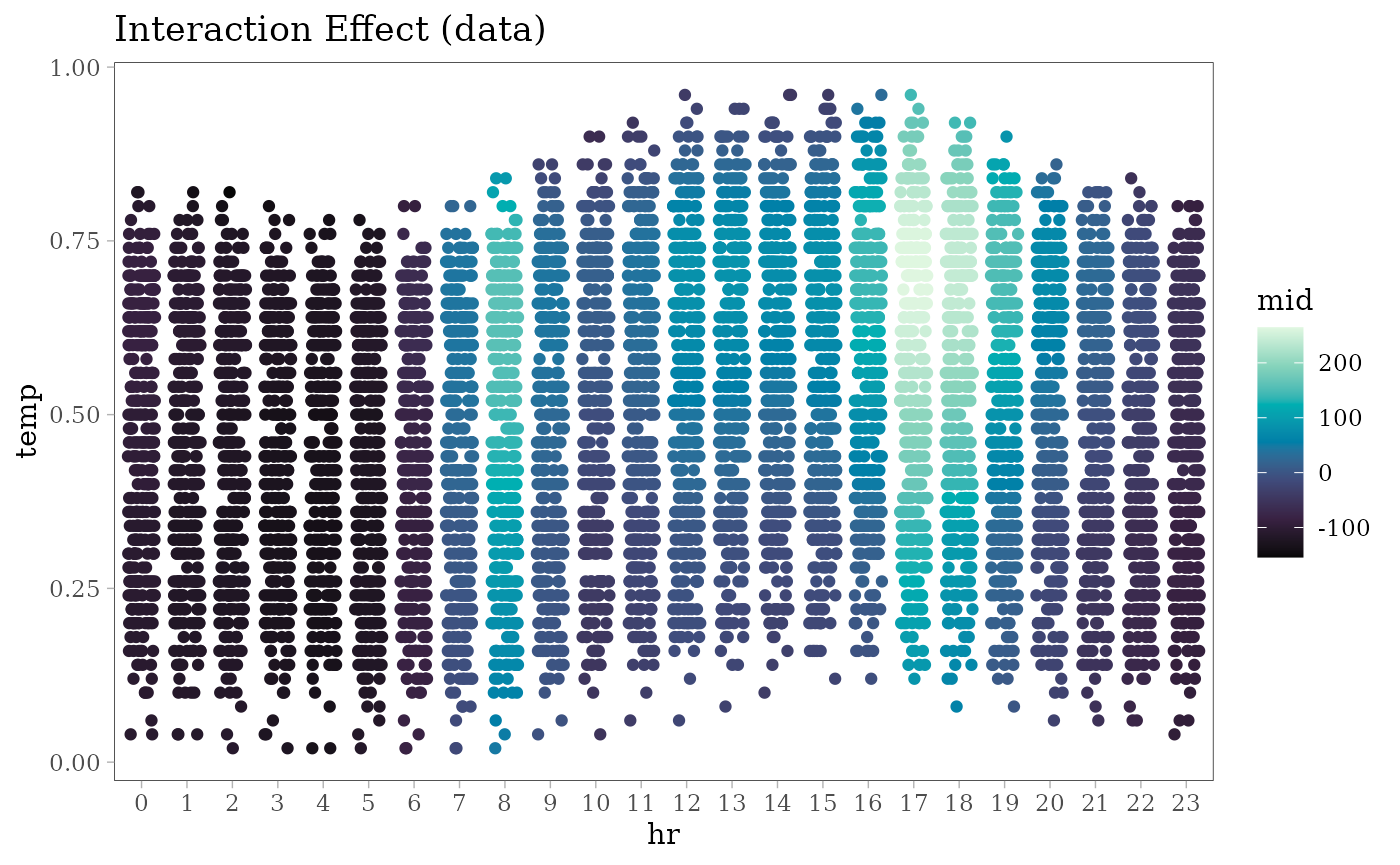 Interaction Effect (data)

temp

1.00
0.75
0.50
0.25
0.00

0 1 2 3 4 5 6 7 8 9 10 11 12 13 14 15 16 17 18 19 20 21 22 23

hr

mid

200
100
0
-100